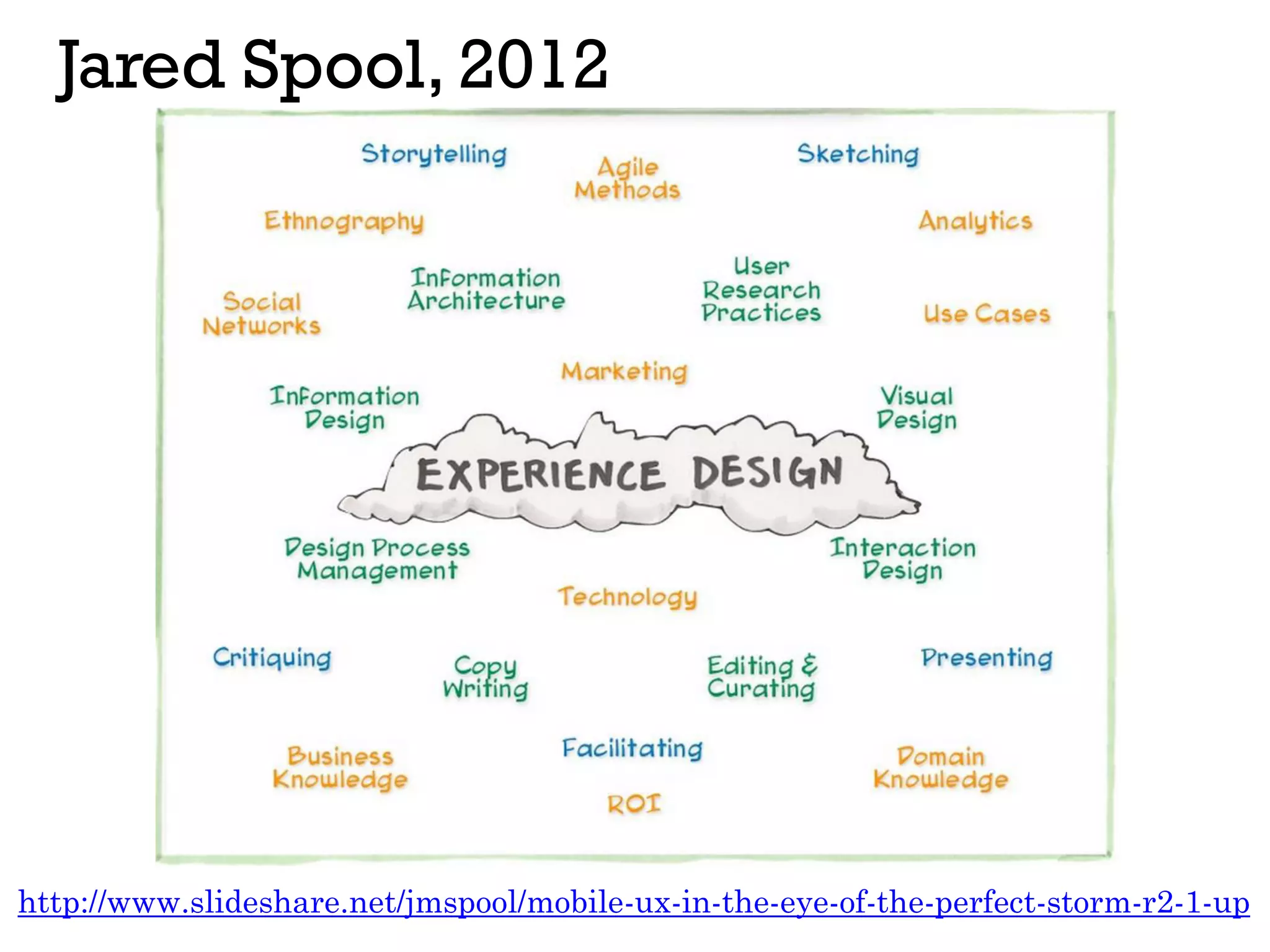 Jared Spool, 2012

Storytelling

Agile Methods

Sketching

Ethnography

Analytics

Information Architecture

User Research Practices

Social Networks

Use Cases

Marketing

Information Design

Visual Design

EXPERIENCE DESIGN

Design Process Management

Interaction Design

Technology

Critiquing

Copy Writing

Editing & Curating

Presenting

Business Knowledge

Facilitating

Domain Knowledge

ROI

http://www.slideshare.net/jmspool/mobile-ux-in-the-eye-of-the-perfect-storm-r2-1-up